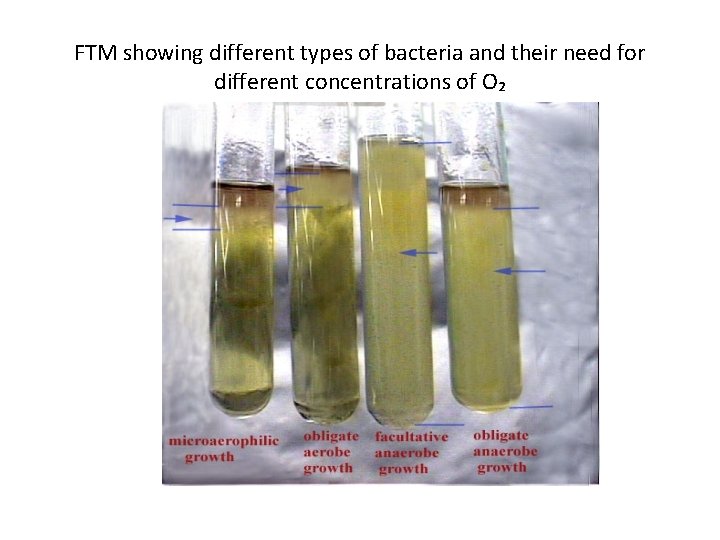 FTM showing different types of bacteria and their need for different concentrations of $O_2$

microaerophilic growth

obligate aerobe growth

facultative anaerobe growth

obligate anaerobe growth